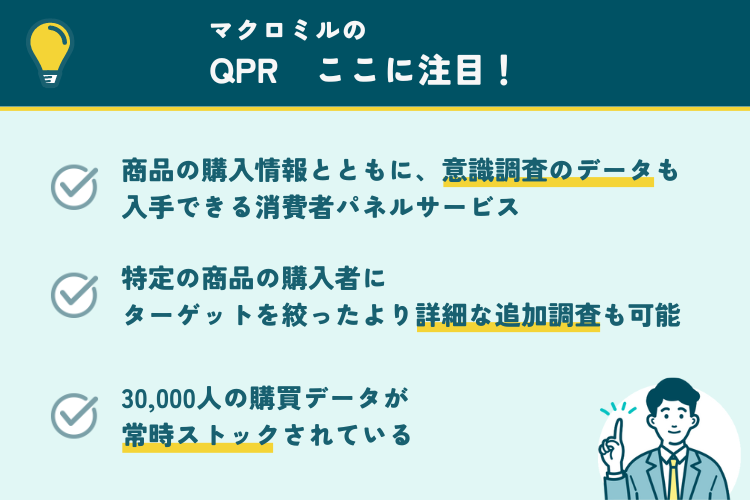 マクロミルの
QPR　ここに注目！

商品の購入情報とともに、意識調査のデータも入手できる消費者パネルサービス

特定の商品の購入者にターゲットを絞ったより詳細な追加調査も可能

30,000人の購買データが常時ストックされている